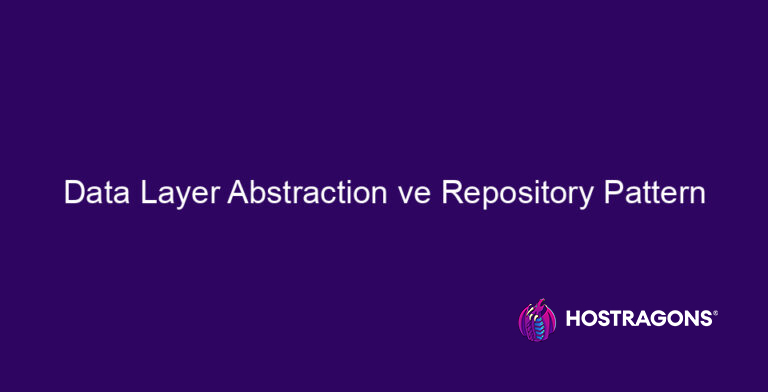 Data Layer Abstraction ve Repository Pattern

HOSTRAGONS®